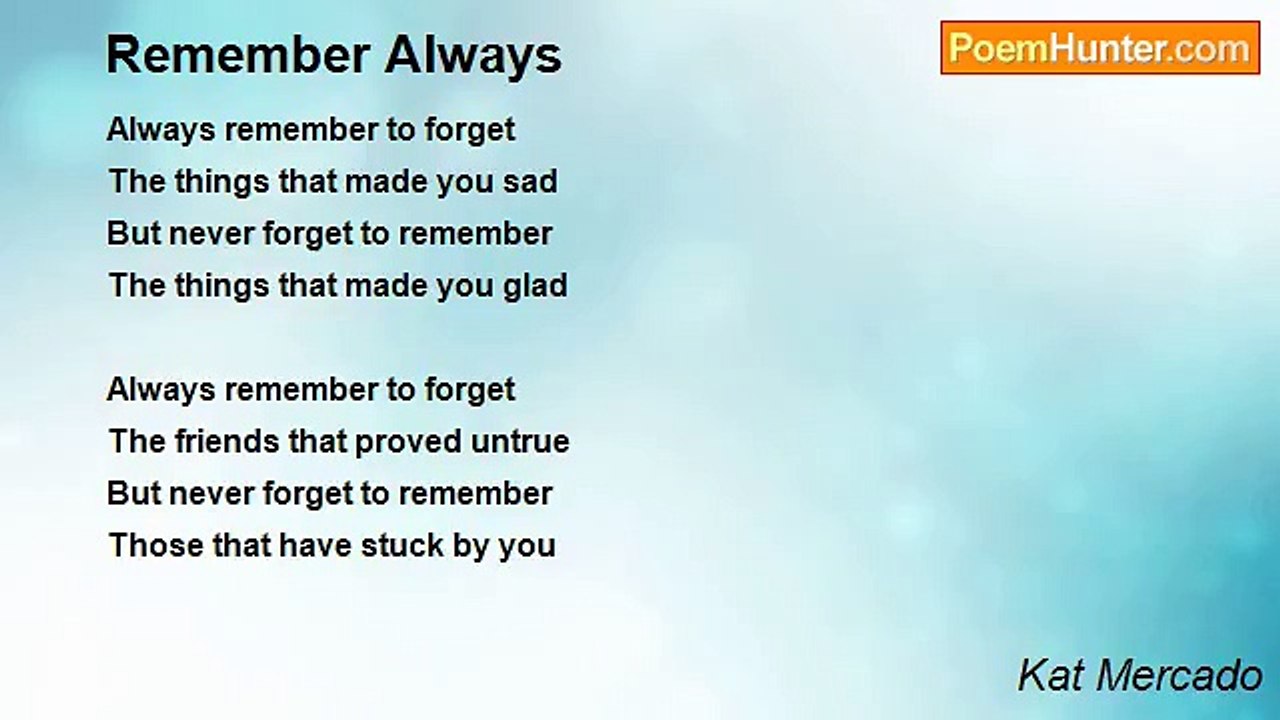 Remember Always

PoemHunter.com

Always remember to forget
The things that made you sad
But never forget to remember
The things that made you glad

Always remember to forget
The friends that proved untrue
But never forget to remember
Those that have stuck by you

Kat Mercado